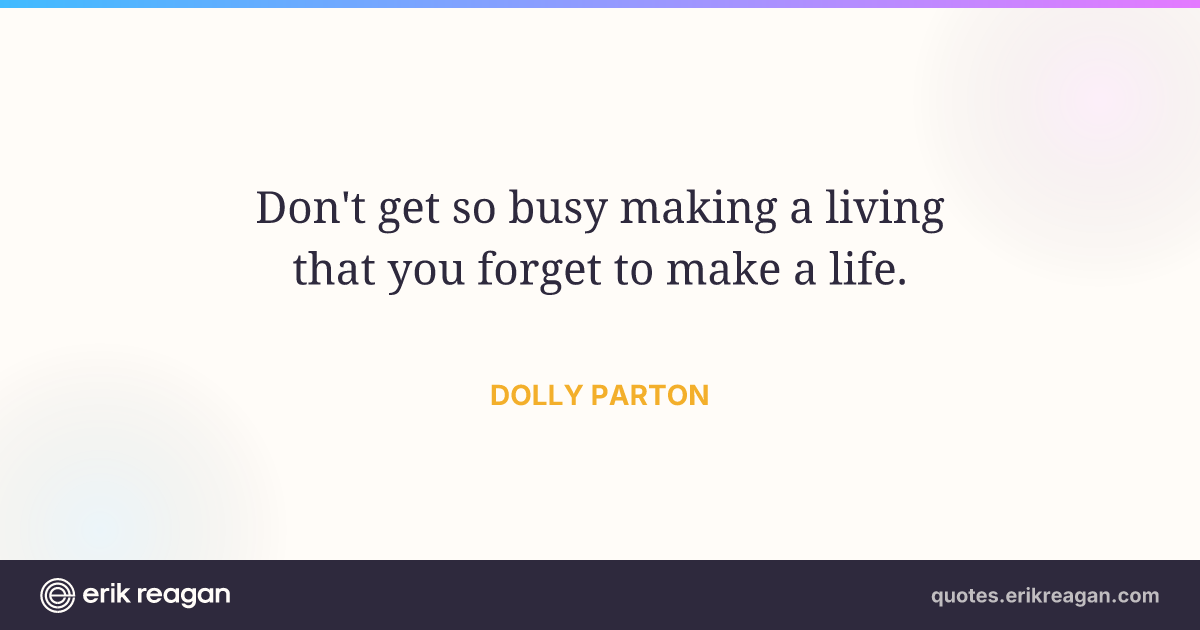 Don't get so busy making a living that you forget to make a life.

DOLLY PARTON

erik reagan

quotes.erikreagan.com